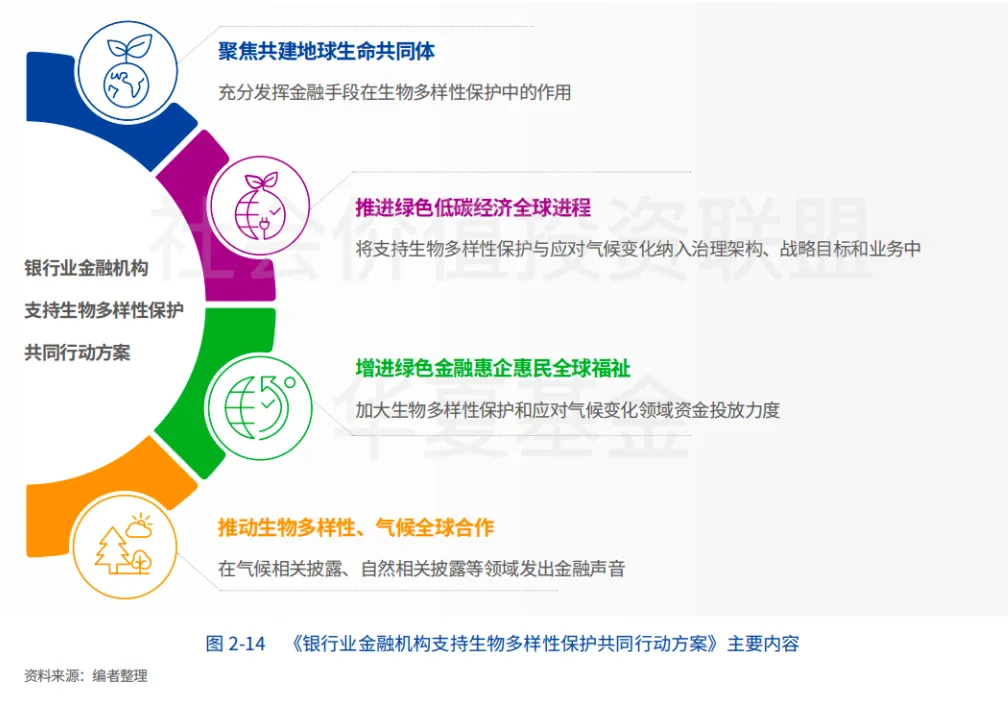 银行业金融机构
支持生物多样性保护
共同行动方案

聚焦共建地球生命共同体

充分发挥金融手段在生物多样性保护中的作用

推进绿色低碳经济全球进程

将支持生物多样性保护与应对气候变化纳入治理架构、战略目标和业务中

增进绿色金融惠企惠民全球福祉

加大生物多样性保护和应对气候变化领域资金投放力度

推动生物多样性、气候全球合作

在气候相关披露、自然相关披露等领域发出金融声音

社会价值投资联盟
华夏基金

图 2-14 《银行业金融机构支持生物多样性保护共同行动方案》主要内容

资料来源：编者整理